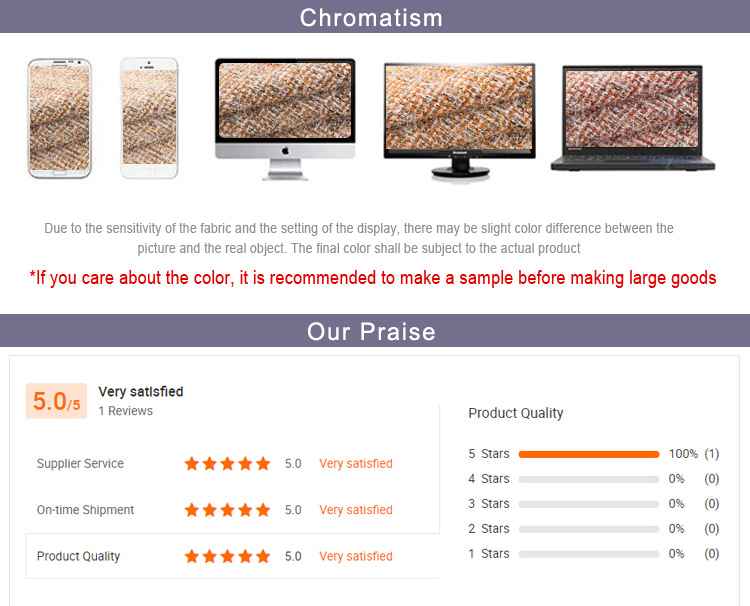 Chromatism

Due to the sensitivity of the fabric and the setting of the display, there may be slight color difference between the picture and the real object. The final color shall be subject to the actual product

*If you care about the color, it is recommended to make a sample before making large goods

Our Praise

5.0/5 Very satisfied
1 Reviews

Supplier Service 5.0 Very satisfied
On-time Shipment 5.0 Very satisfied
Product Quality 5.0 Very satisfied

Product Quality

5 Stars 100% (1)
4 Stars 0% (0)
3 Stars 0% (0)
2 Stars 0% (0)
1 Stars 0% (0)